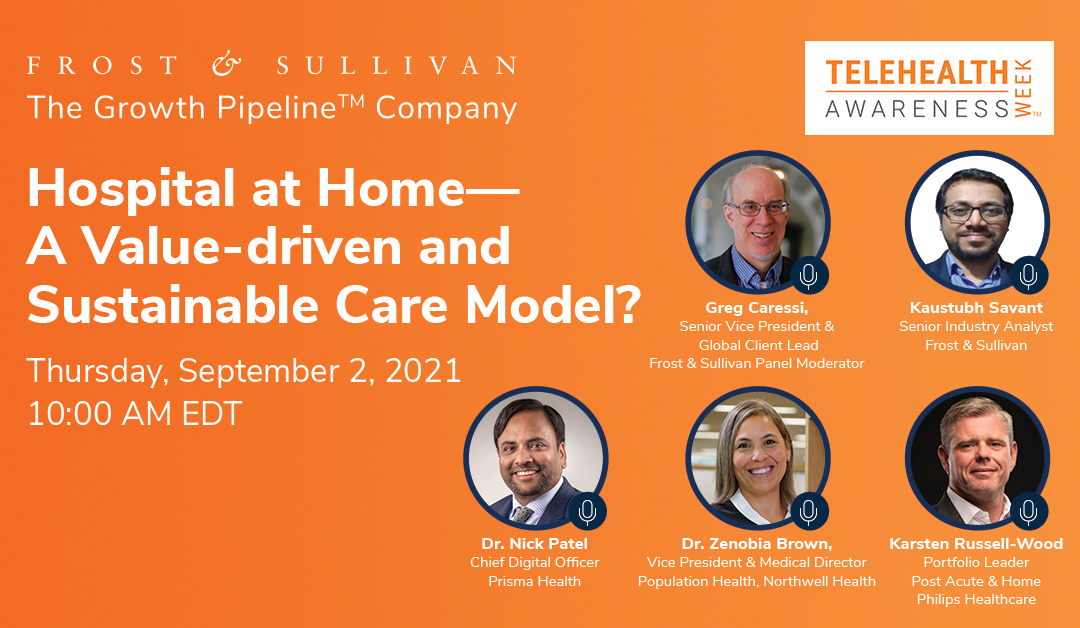 FROST & SULLIVAN
The Growth Pipeline™ Company

TELEHEALTH AWARENESS WEEK™

Hospital at Home— A Value-driven and Sustainable Care Model?

Thursday, September 2, 2021
10:00 AM EDT

Greg Caressi,
Senior Vice President & Global Client Lead
Frost & Sullivan Panel Moderator

Kaustubh Savant
Senior Industry Analyst
Frost & Sullivan

Dr. Nick Patel
Chief Digital Officer
Prisma Health

Dr. Zenobia Brown,
Vice President & Medical Director
Population Health, Northwell Health

Karsten Russell-Wood
Portfolio Leader
Post Acute & Home
Philips Healthcare